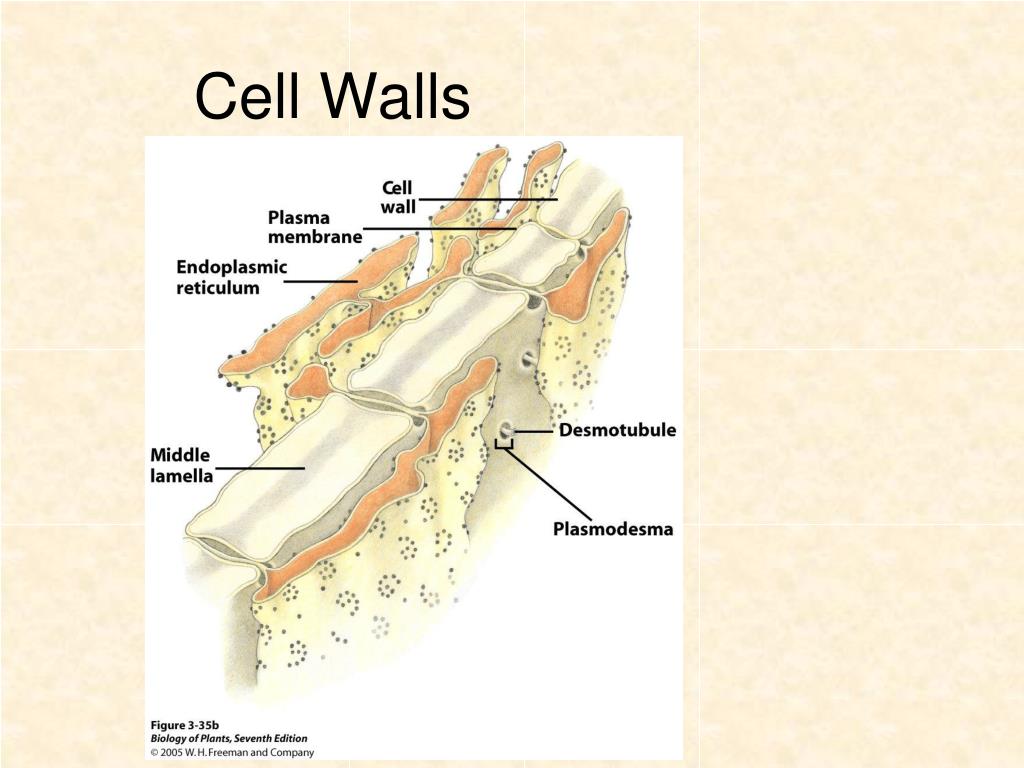 Cell Walls

Cell wall

Plasma membrane

Endoplasmic reticulum

Middle lamella

Desmotubule

Plasmodesma

Figure 3-35b
Biology of Plants, Seventh Edition
© 2005 W. H. Freeman and Company